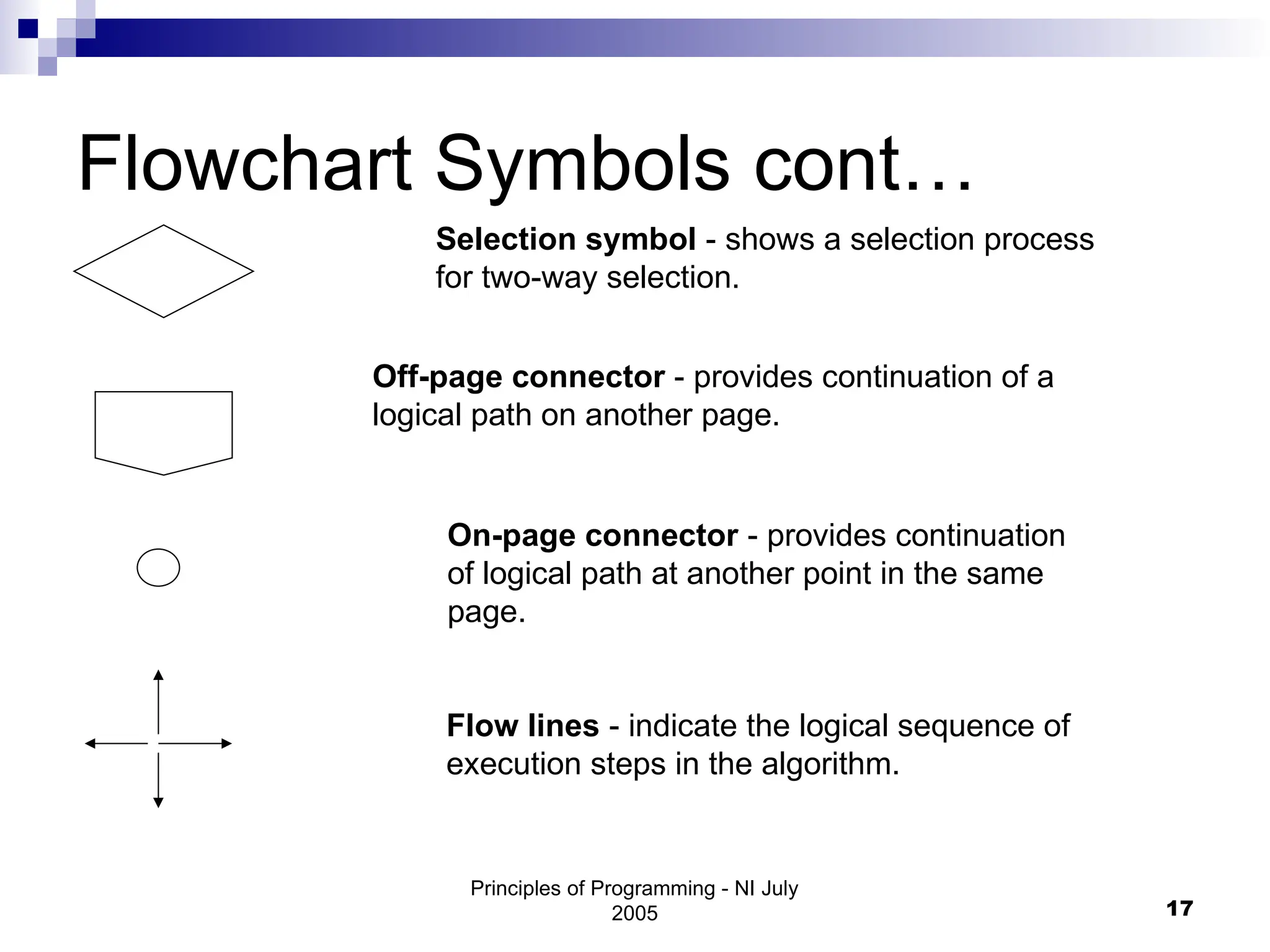 Flowchart Symbols cont…

Selection symbol - shows a selection process for two-way selection.

Off-page connector - provides continuation of a logical path on another page.

On-page connector - provides continuation of logical path at another point in the same page.

Flow lines - indicate the logical sequence of execution steps in the algorithm.

Principles of Programming - NI July 2005

17